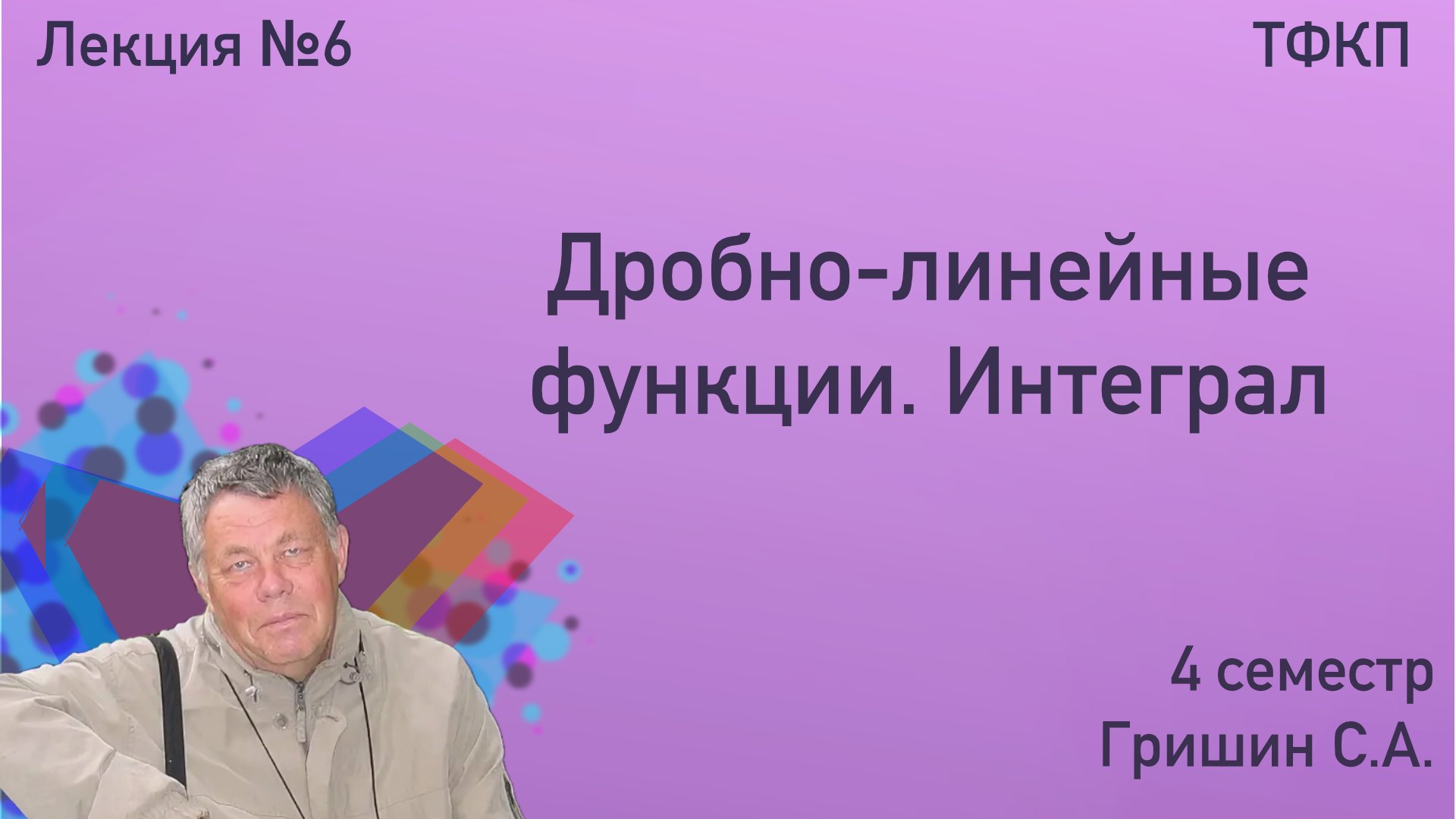 Лекция №6

ТФКП

Дробно-линейные функции. Интеграл

4 семестр
Гришин С.А.